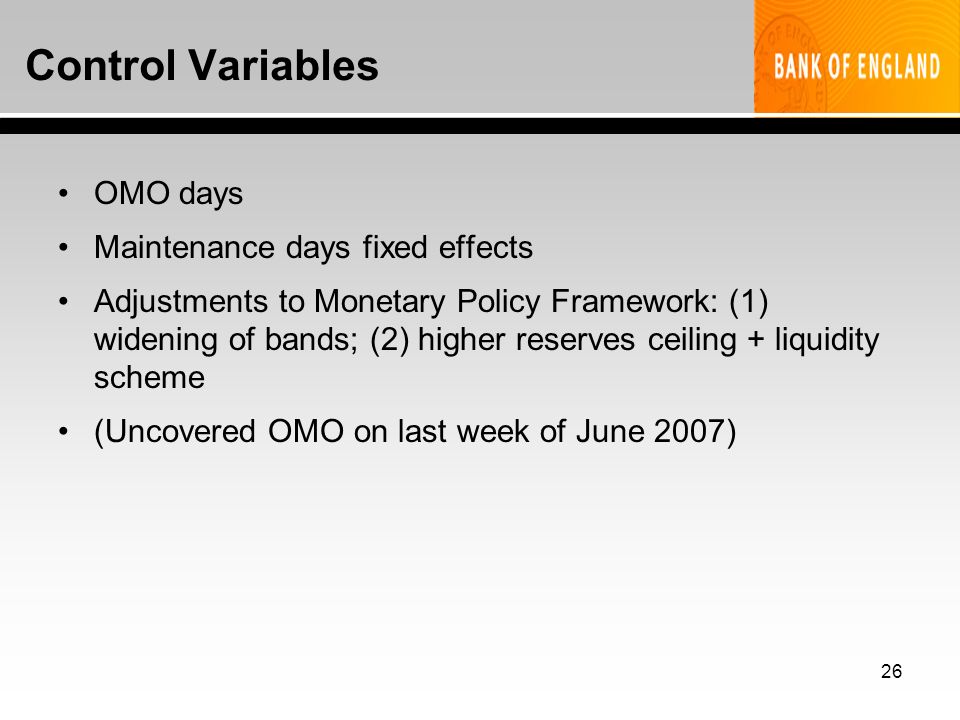 Control Variables

BANK OF ENGLAND

• OMO days

• Maintenance days fixed effects

• Adjustments to Monetary Policy Framework: (1) widening of bands; (2) higher reserves ceiling + liquidity scheme

• (Uncovered OMO on last week of June 2007)

26